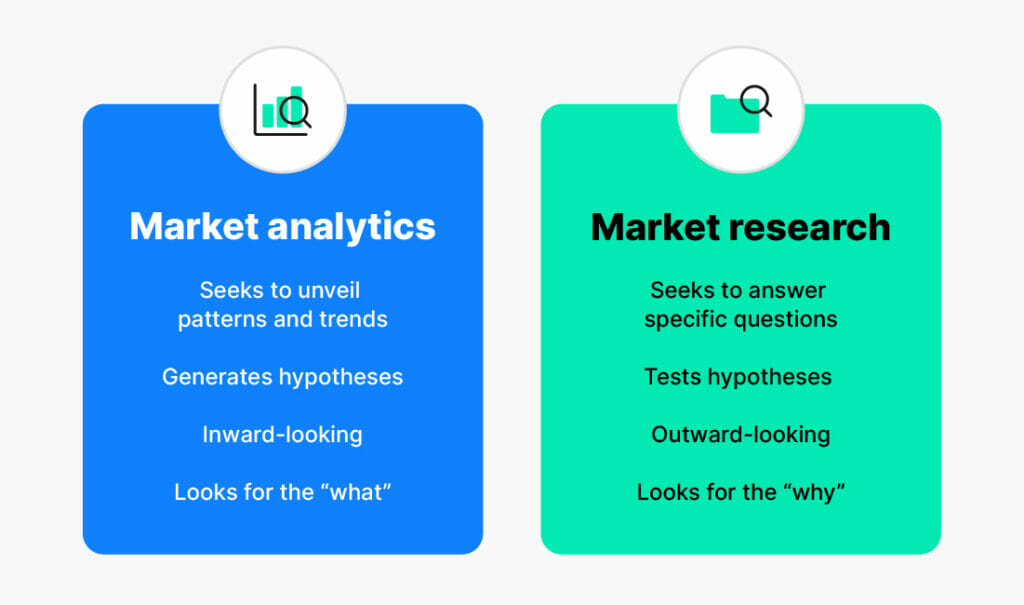 Market analytics

Seeks to unveil patterns and trends

Generates hypotheses

Inward-looking

Looks for the “what”

Market research

Seeks to answer specific questions

Tests hypotheses

Outward-looking

Looks for the “why”